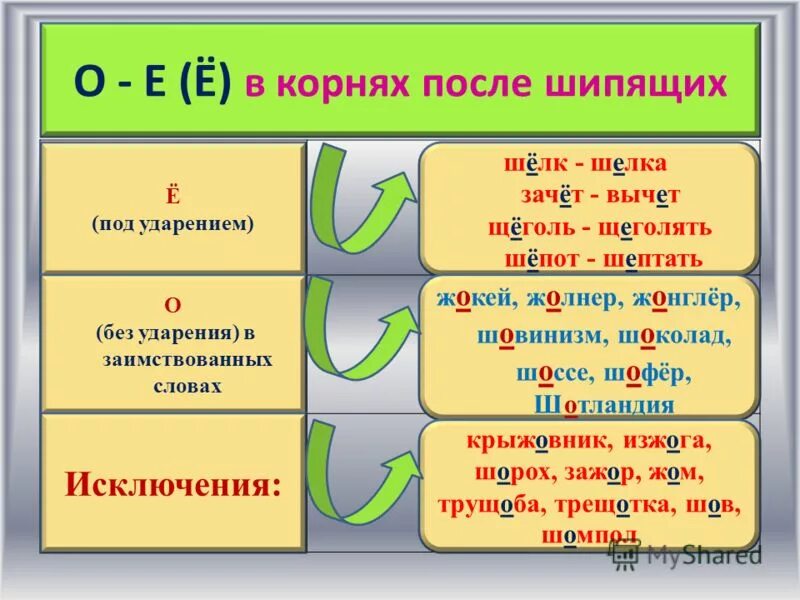 О - Е (Ё) в корнях после шипящих

Ё
(под ударением)

шёлк - шелка
зачёт - вычет
щёголь - щеголять
шёпот - шептать

О
(без ударения) в заимствованных словах

жокей, жолнер, жонглёр,
шовинизм, шоколад,
шоссе, шофёр,
Шотландия

Исключения:

крыжовник, изжога,
шорох, зажор, жом,
трущоба, трещотка, шов,
шомпол

MyShared